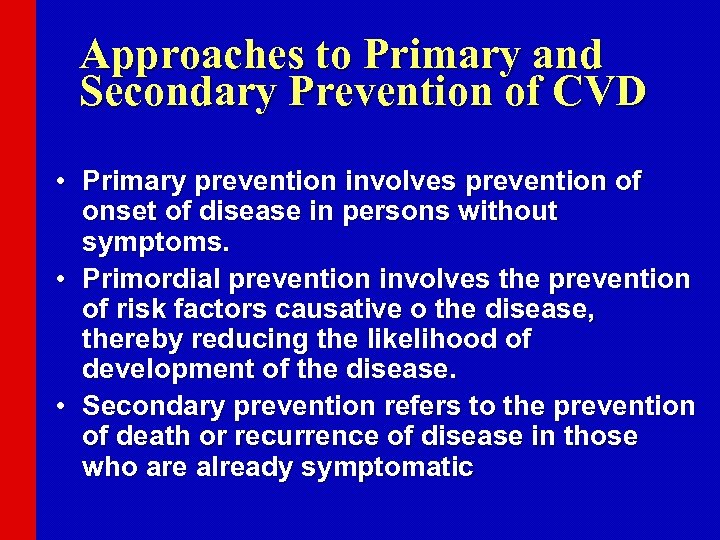 Approaches to Primary and Secondary Prevention of CVD

• Primary prevention involves prevention of onset of disease in persons without symptoms.

• Primordial prevention involves the prevention of risk factors causative o the disease, thereby reducing the likelihood of development of the disease.

• Secondary prevention refers to the prevention of death or recurrence of disease in those who are already symptomatic